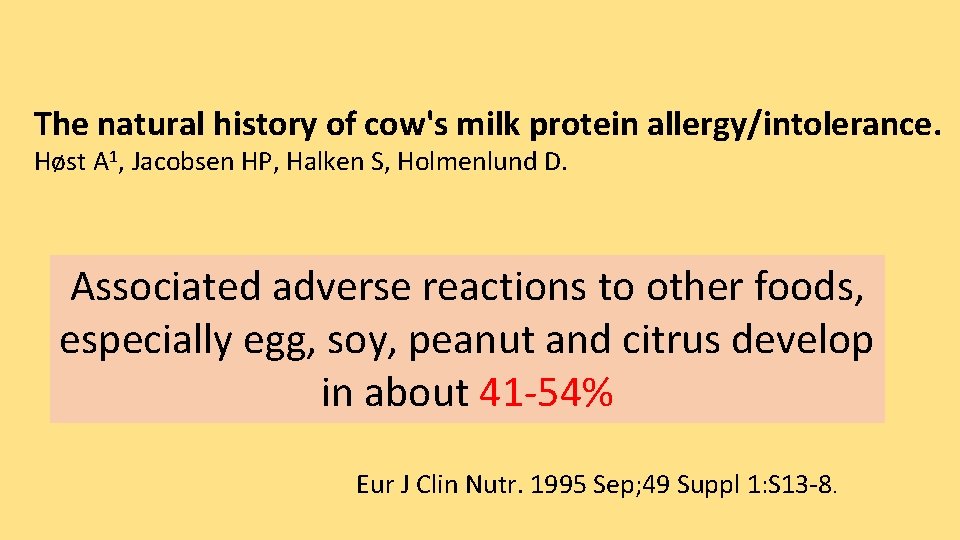 The natural history of cow's milk protein allergy/intolerance.
Høst A$^1$, Jacobsen HP, Halken S, Holmenlund D.

Associated adverse reactions to other foods, especially egg, soy, peanut and citrus develop in about 41-54%

Eur J Clin Nutr. 1995 Sep;49 Suppl 1:S13-8.